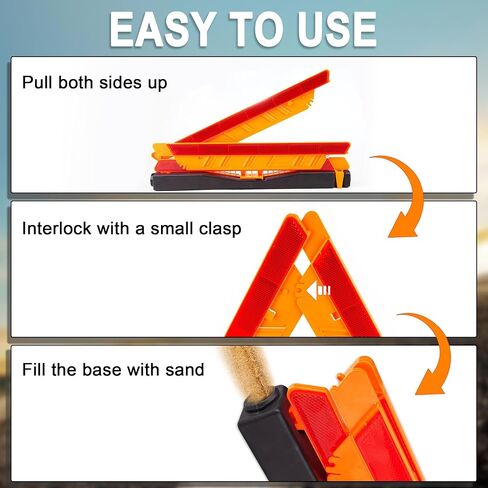 EASY TO USE

Pull both sides up

Interlock with a small clasp

Fill the base with sand